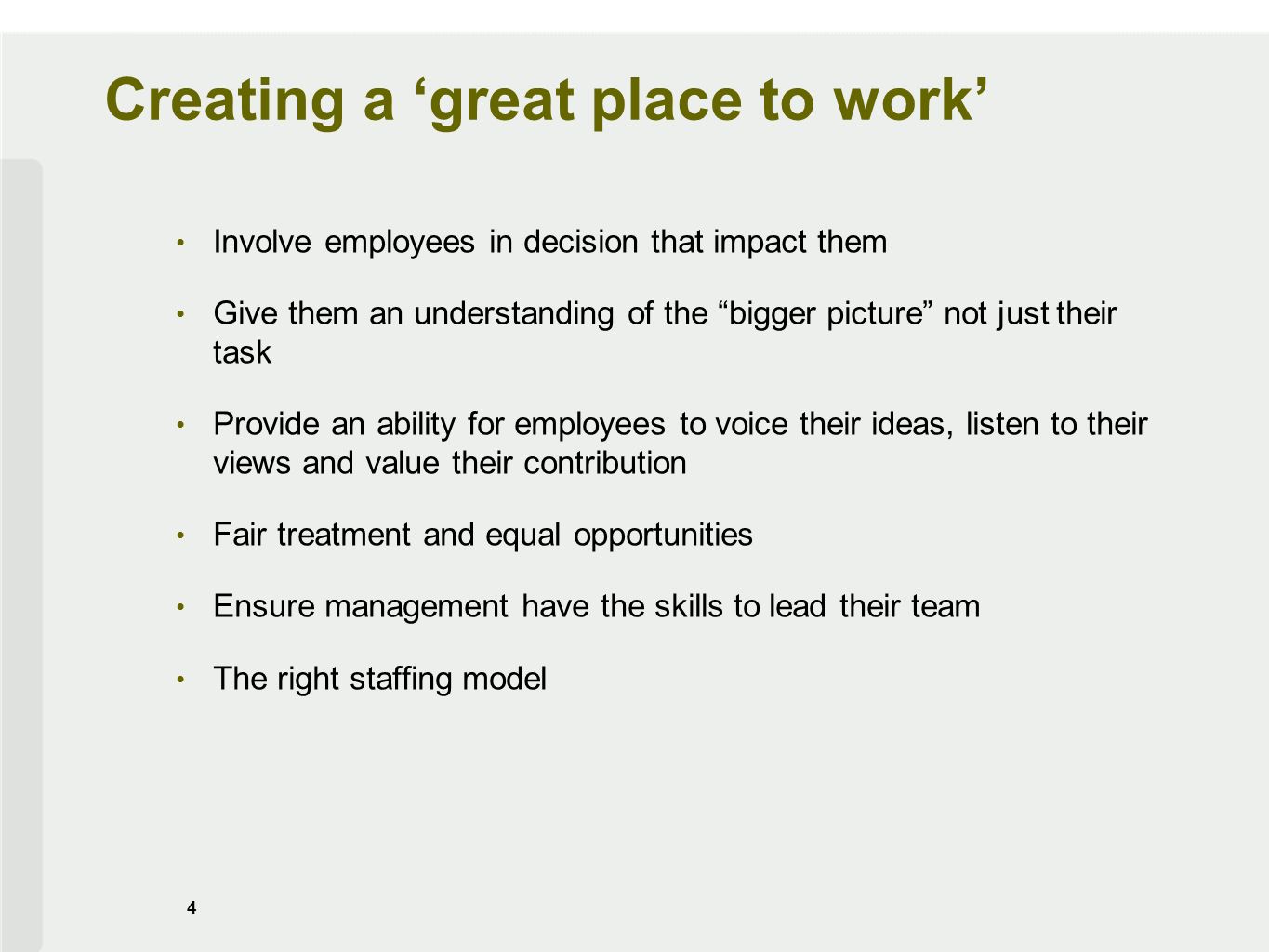 Creating a ‘great place to work’

• Involve employees in decision that impact them

• Give them an understanding of the “bigger picture” not just their task

• Provide an ability for employees to voice their ideas, listen to their views and value their contribution

• Fair treatment and equal opportunities

• Ensure management have the skills to lead their team

• The right staffing model

4